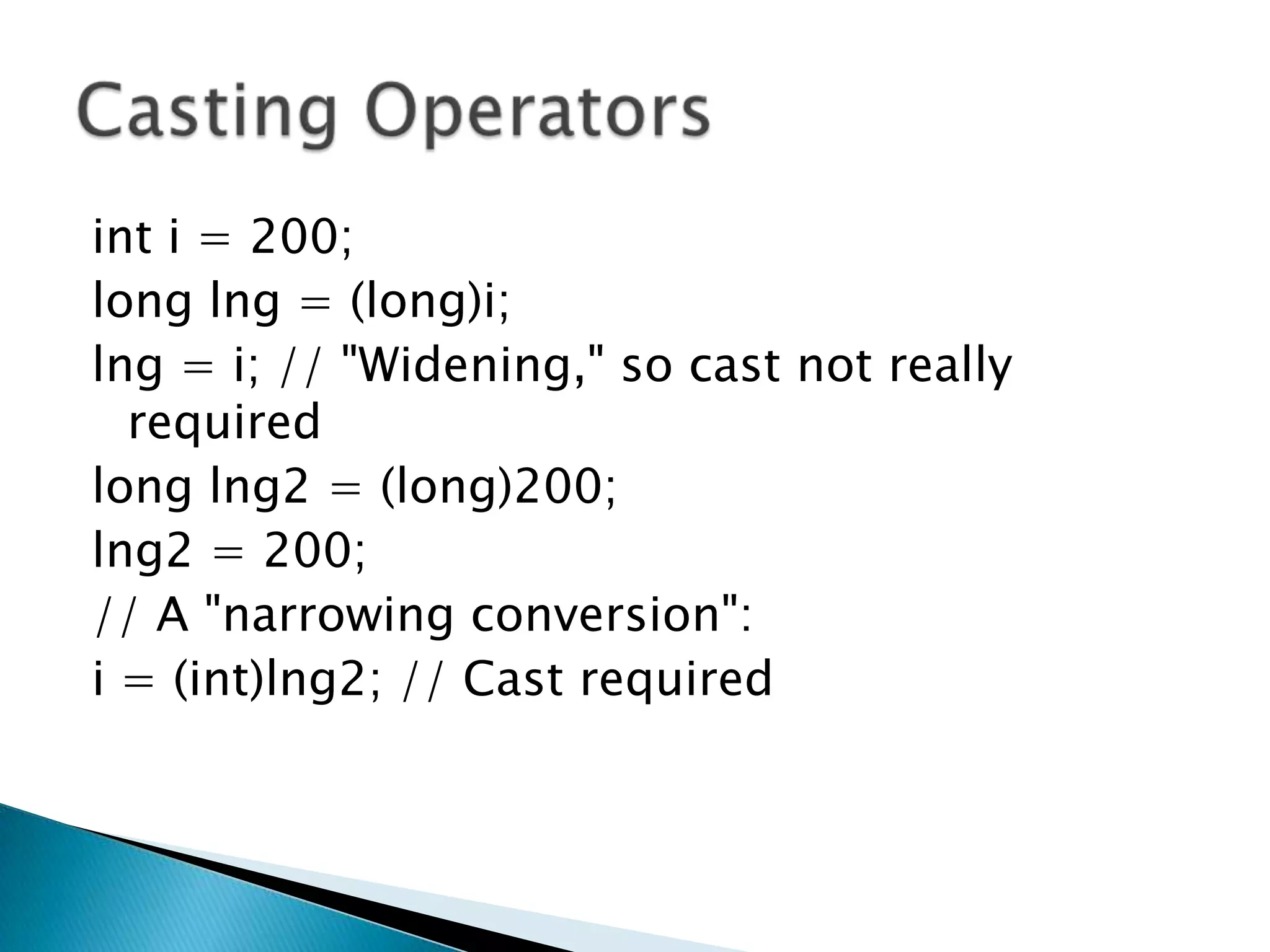 Casting Operators

int i = 200;
long lng = (long)i;
lng = i; // "Widening," so cast not really required
long lng2 = (long)200;
lng2 = 200;
// A "narrowing conversion":
i = (int)lng2; // Cast required